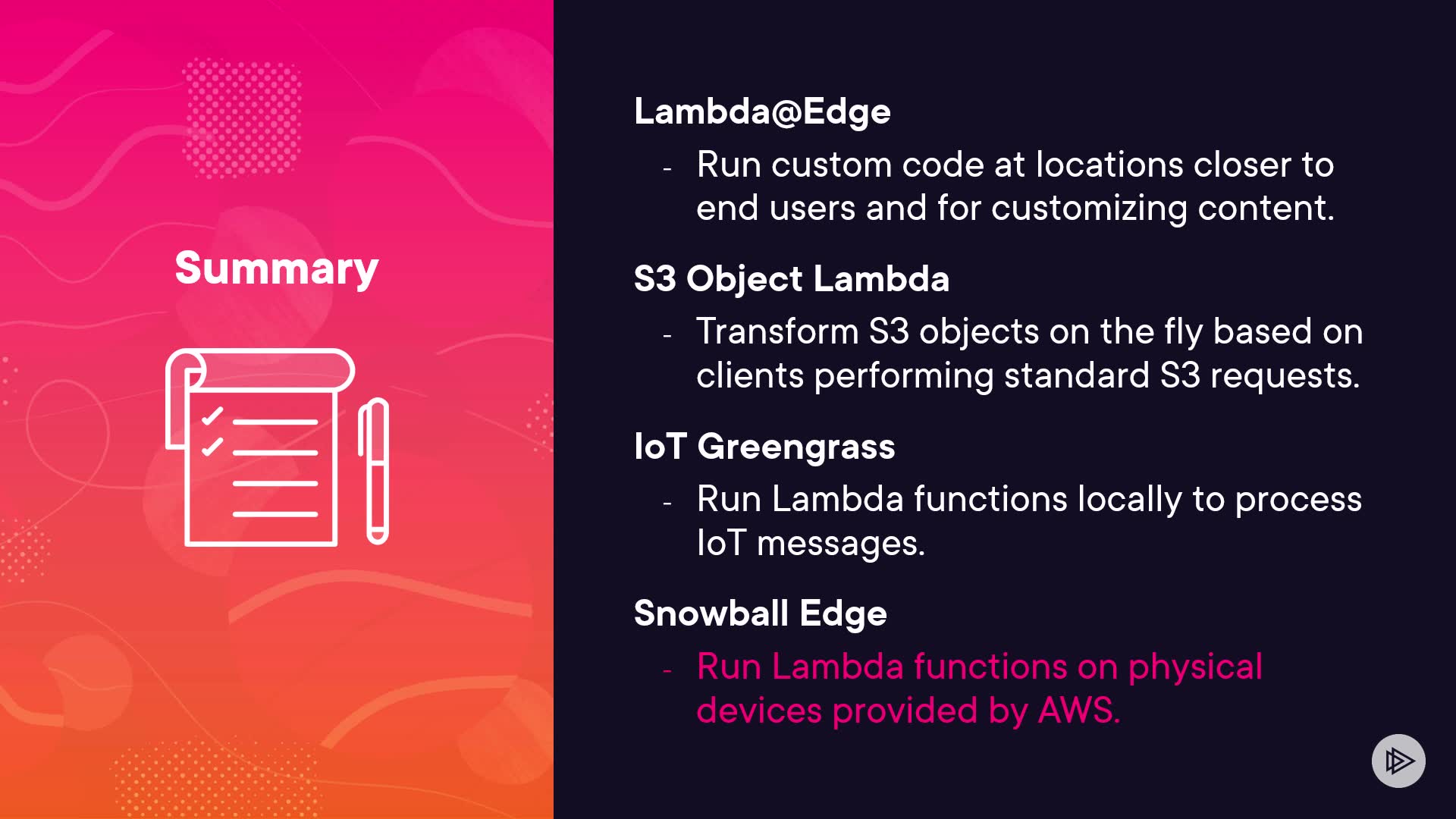 Summary

Lambda@Edge

- Run custom code at locations closer to end users and for customizing content.

S3 Object Lambda

- Transform S3 objects on the fly based on clients performing standard S3 requests.

IoT Greengrass

- Run Lambda functions locally to process IoT messages.

Snowball Edge

- Run Lambda functions on physical devices provided by AWS.